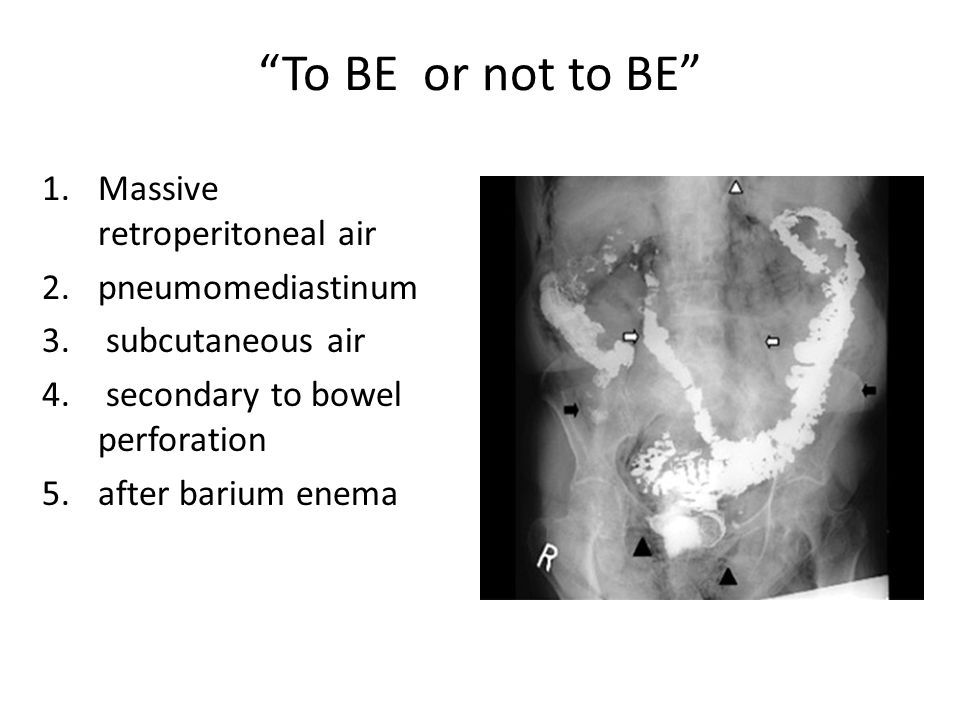 “To BE or not to BE”

1. Massive retroperitoneal air
2. pneumomediastinum
3. subcutaneous air
4. secondary to bowel perforation
5. after barium enema

R